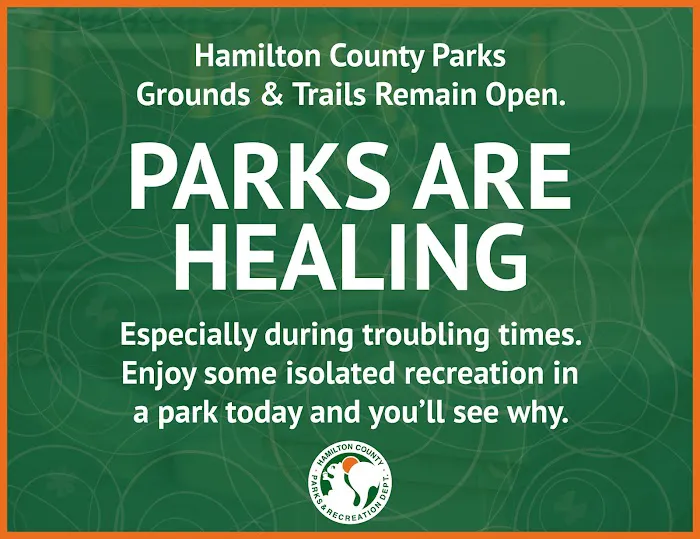 Hamilton County Parks
Grounds & Trails Remain Open.

PARKS ARE HEALING

Especially during troubling times. Enjoy some isolated recreation in a park today and you'll see why.

HAMILTON COUNTY
PARKS & RECREATION DEPT.